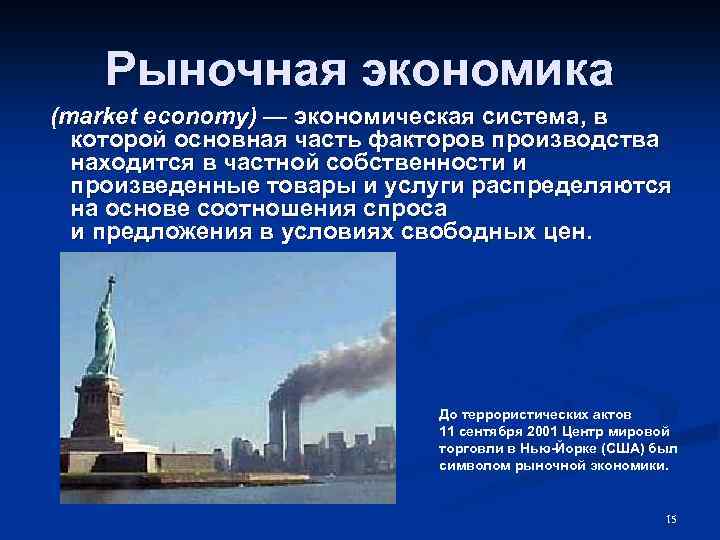 Рыночная экономика

(market economy) — экономическая система, в которой основная часть факторов производства находится в частной собственности и произведенные товары и услуги распределяются на основе соотношения спроса и предложения в условиях свободных цен.

До террористических актов 11 сентября 2001 Центр мировой торговли в Нью-Йорке (США) был символом рыночной экономики.

15